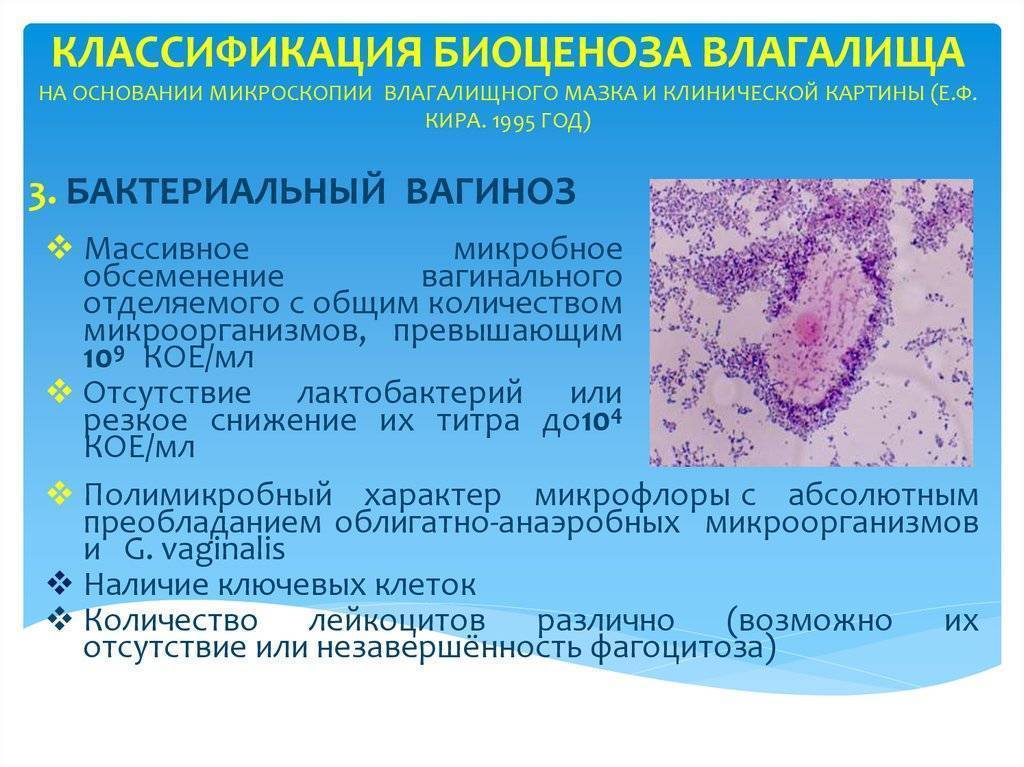 КЛАССИФИКАЦИЯ БИОЦЕНОЗА ВЛАГАЛИЩА
НА ОСНОВАНИИ МИКРОСКОПИИ ВЛАГАЛИЩНОГО МАЗКА И КЛИНИЧЕСКОЙ КАРТИНЫ (Е.Ф. КИРА. 1995 ГОД)

3. БАКТЕРИАЛЬНЫЙ ВАГИНОЗ

❖ Массивное микробное обсеменение вагинального отделяемого с общим количеством микроорганизмов, превышающим $10^9$ КОЕ/мл

❖ Отсутствие лактобактерий или резкое снижение их титра до$10^4$ КОЕ/мл

❖ Полимикробный характер микрофлоры с абсолютным преобладанием облигатно-анаэробных микроорганизмов и G. vaginalis

❖ Наличие ключевых клеток

❖ Количество лейкоцитов различно (возможно их отсутствие или незавершённость фагоцитоза)